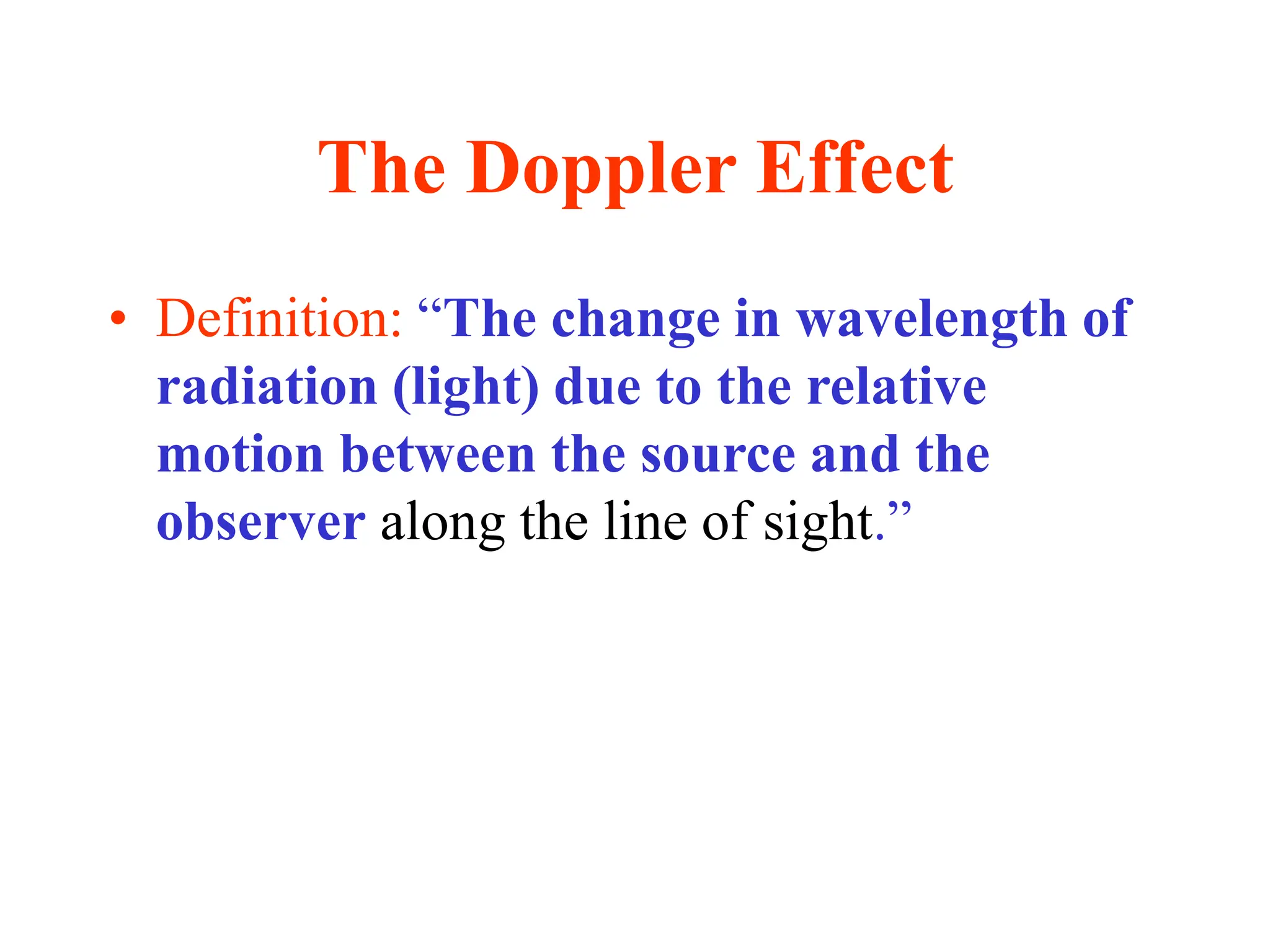 The Doppler Effect

• Definition: “The change in wavelength of radiation (light) due to the relative motion between the source and the observer along the line of sight.”